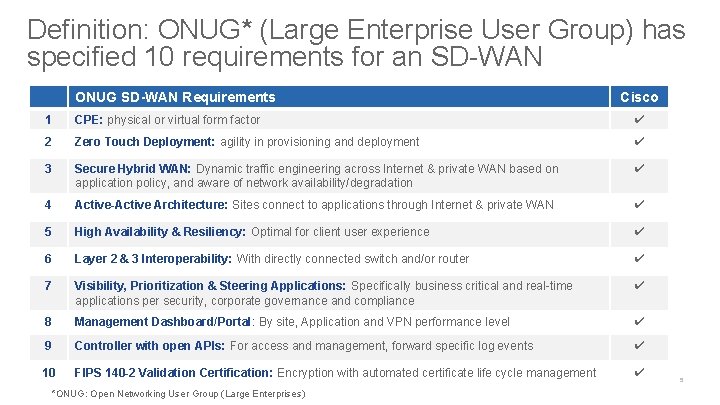 Definition: ONUG* (Large Enterprise User Group) has specified 10 requirements for an SD-WAN

| | ONUG SD-WAN Requirements | Cisco |
|---|---|---|
| 1 | CPE: physical or virtual form factor | ✔ |
| 2 | Zero Touch Deployment: agility in provisioning and deployment | ✔ |
| 3 | Secure Hybrid WAN: Dynamic traffic engineering across Internet & private WAN based on application policy, and aware of network availability/degradation | ✔ |
| 4 | Active-Active Architecture: Sites connect to applications through Internet & private WAN | ✔ |
| 5 | High Availability & Resiliency: Optimal for client user experience | ✔ |
| 6 | Layer 2 & 3 Interoperability: With directly connected switch and/or router | ✔ |
| 7 | Visibility, Prioritization & Steering Applications: Specifically business critical and real-time applications per security, corporate governance and compliance | ✔ |
| 8 | Management Dashboard/Portal: By site, Application and VPN performance level | ✔ |
| 9 | Controller with open APIs: For access and management, forward specific log events | ✔ |
| 10 | FIPS 140-2 Validation Certification: Encryption with automated certificate life cycle management | ✔ |

*ONUG: Open Networking User Group (Large Enterprises)

5